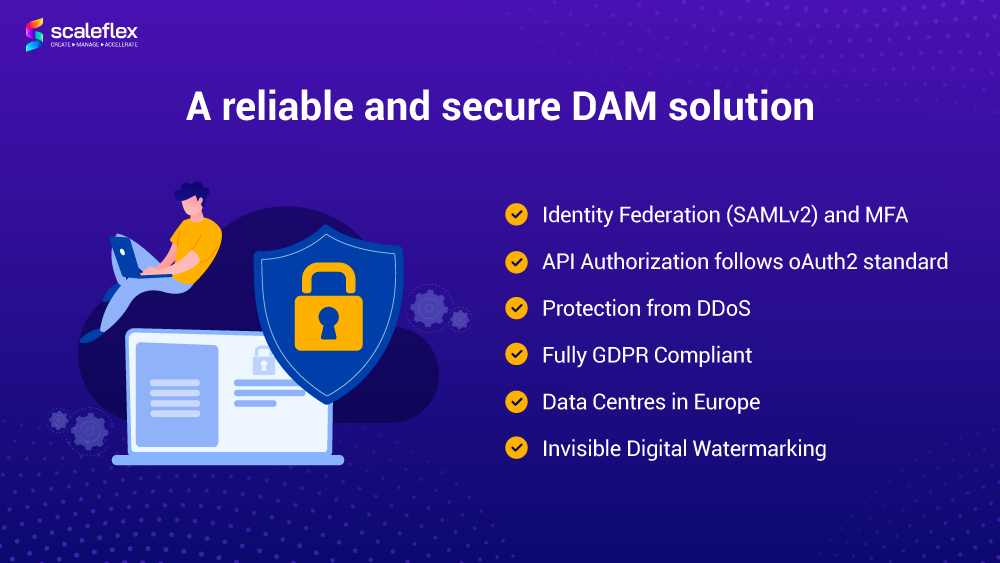 scaleflex
CREATE ▸ MANAGE ▸ ACCELERATE

A reliable and secure DAM solution

Identity Federation (SAMLv2) and MFA

API Authorization follows oAuth2 standard

Protection from DDoS

Fully GDPR Compliant

Data Centres in Europe

Invisible Digital Watermarking